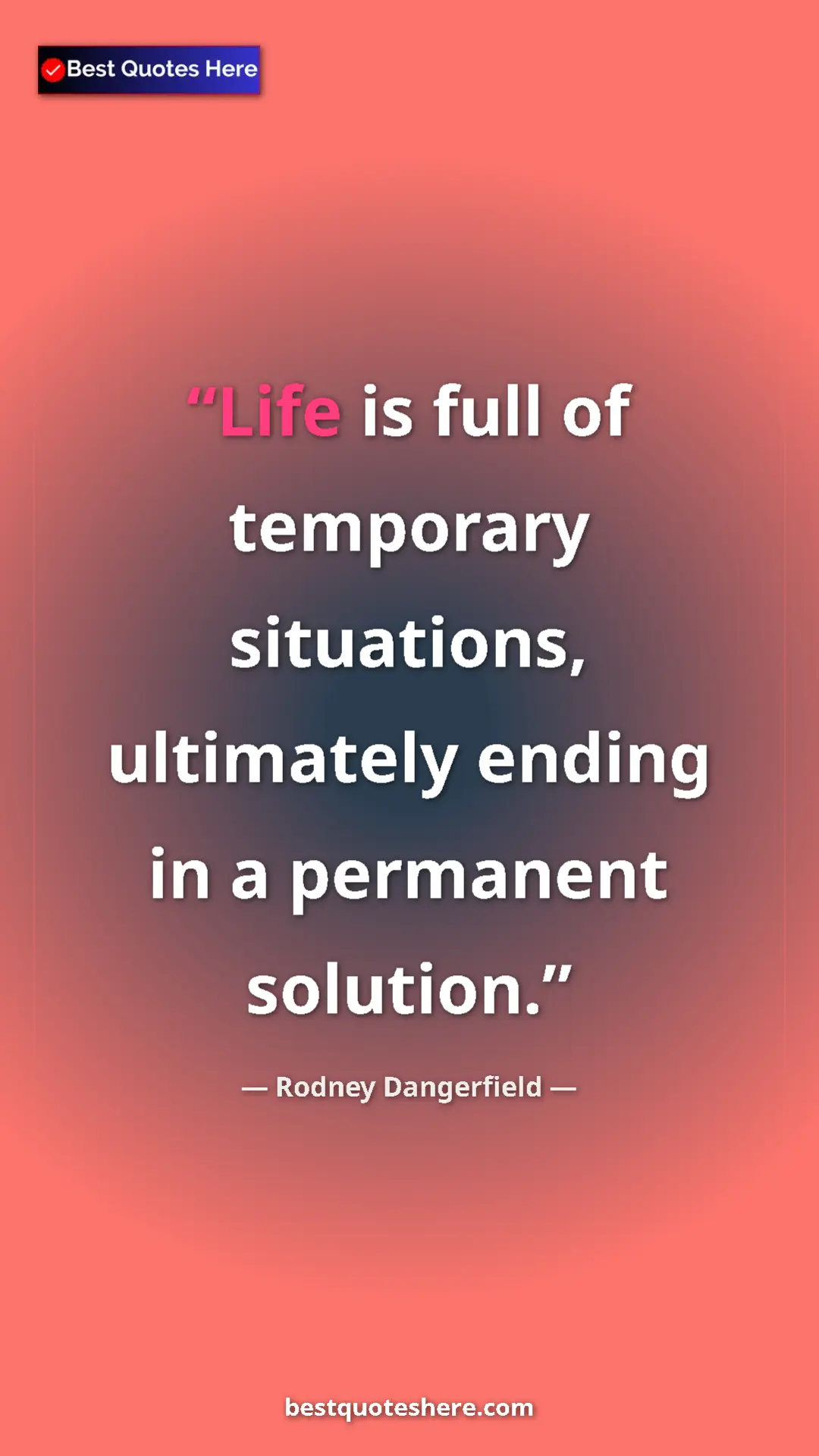 Best Quotes Here

“Life is full of temporary situations, ultimately ending in a permanent solution.”

— Rodney Dangerfield —

bestquoteshere.com